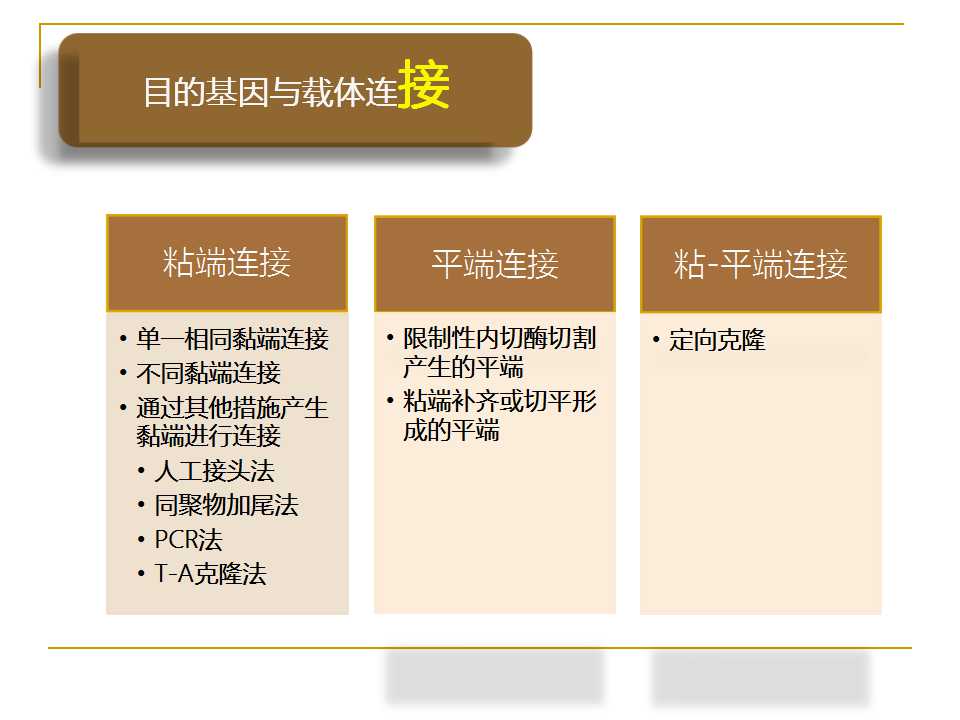 目的基因与载体连接

粘端连接

• 单一相同黏端连接
• 不同黏端连接
• 通过其他措施产生黏端进行连接
  • 人工接头法
  • 同聚物加尾法
  • PCR法
  • T-A克隆法

平端连接

• 限制性内切酶切割产生的平端
• 粘端补齐或切平形成的平端

粘-平端连接

• 定向克隆